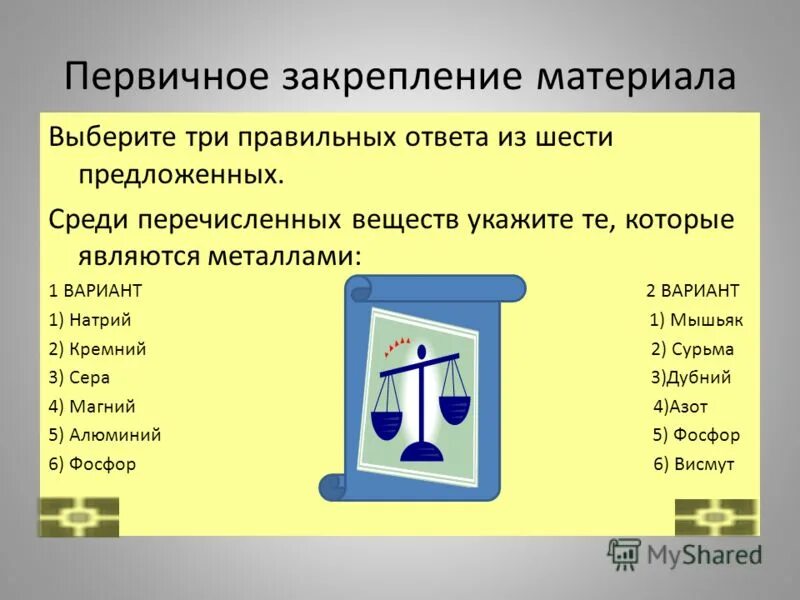 Первичное закрепление материала

Выберите три правильных ответа из шести предложенных.

Среди перечисленных веществ укажите те, которые являются металлами:

1 ВАРИАНТ
1) Натрий
2) Кремний
3) Сера
4) Магний
5) Алюминий
6) Фосфор

2 ВАРИАНТ
1) Мышьяк
2) Сурьма
3)Дубний
4)Азот
5) Фосфор
6) Висмут

MyShared